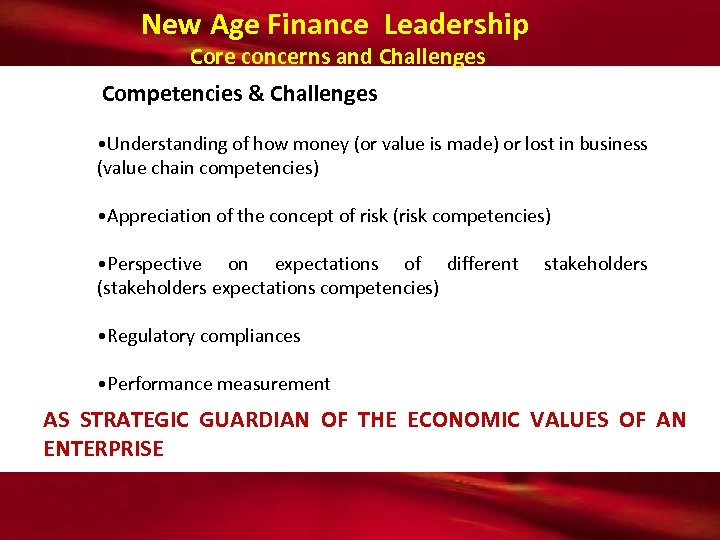 New Age Finance Leadership
Core concerns and Challenges

Competencies & Challenges

•Understanding of how money (or value is made) or lost in business (value chain competencies)

•Appreciation of the concept of risk (risk competencies)

•Perspective on expectations of different stakeholders (stakeholders expectations competencies)

•Regulatory compliances

•Performance measurement

AS STRATEGIC GUARDIAN OF THE ECONOMIC VALUES OF AN ENTERPRISE